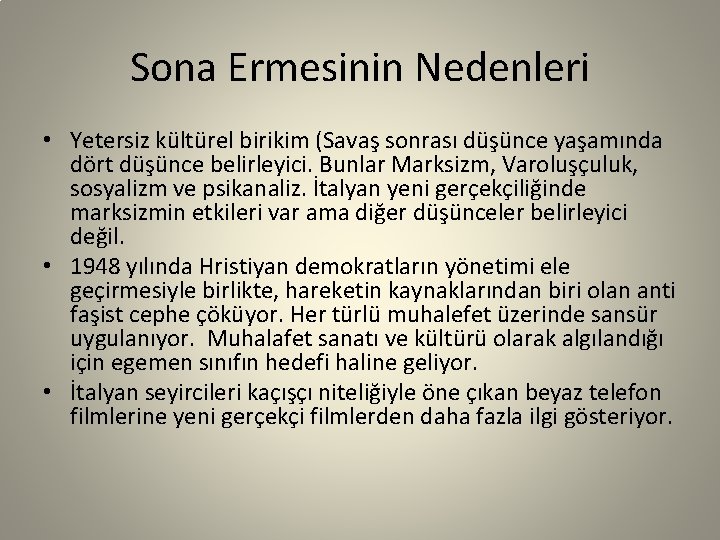 Sona Ermesinin Nedenleri

• Yetersiz kültürel birikim (Savaş sonrası düşünce yaşamında dört düşünce belirleyici. Bunlar Marksizm, Varoluşçuluk, sosyalizm ve psikanaliz. İtalyan yeni gerçekçiliğinde marksizmin etkileri var ama diğer düşünceler belirleyici değil.

• 1948 yılında Hristiyan demokratların yönetimi ele geçirmesiyle birlikte, hareketin kaynaklarından biri olan anti faşist cephe çöküyor. Her türlü muhalefet üzerinde sansür uygulanıyor. Muhalafet sanatı ve kültürü olarak algılandığı için egemen sınıfın hedefi haline geliyor.

• İtalyan seyircileri kaçışçı niteliğiyle öne çıkan beyaz telefon filmlerine yeni gerçekçi filmlerden daha fazla ilgi gösteriyor.